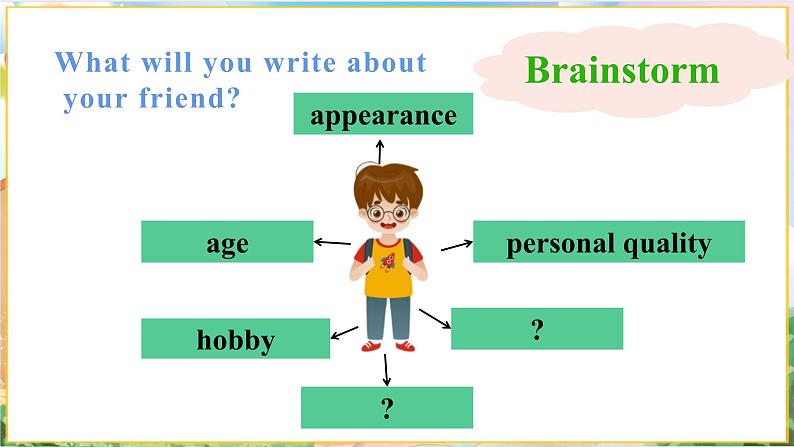 What will you write about your friend?

Brainstorm

appearance

age

personal quality

hobby

?

?